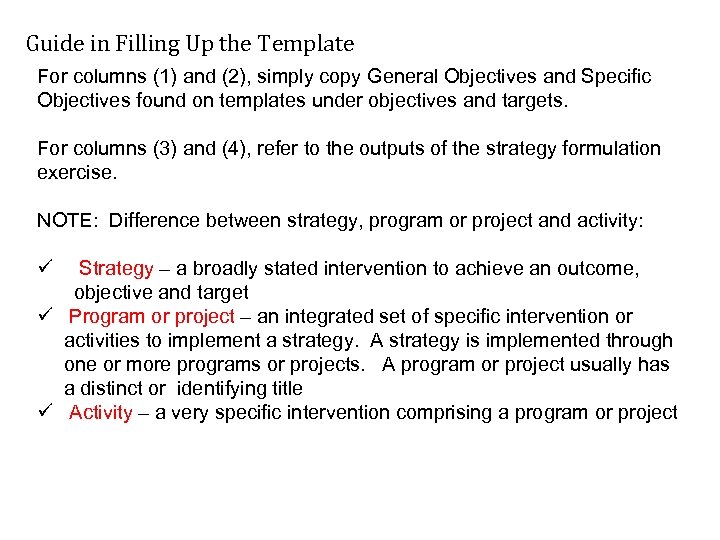 Guide in Filling Up the Template

For columns (1) and (2), simply copy General Objectives and Specific Objectives found on templates under objectives and targets.

For columns (3) and (4), refer to the outputs of the strategy formulation exercise.

NOTE: Difference between strategy, program or project and activity:

✓ Strategy – a broadly stated intervention to achieve an outcome, objective and target
✓ Program or project – an integrated set of specific intervention or activities to implement a strategy. A strategy is implemented through one or more programs or projects. A program or project usually has a distinct or identifying title
✓ Activity – a very specific intervention comprising a program or project